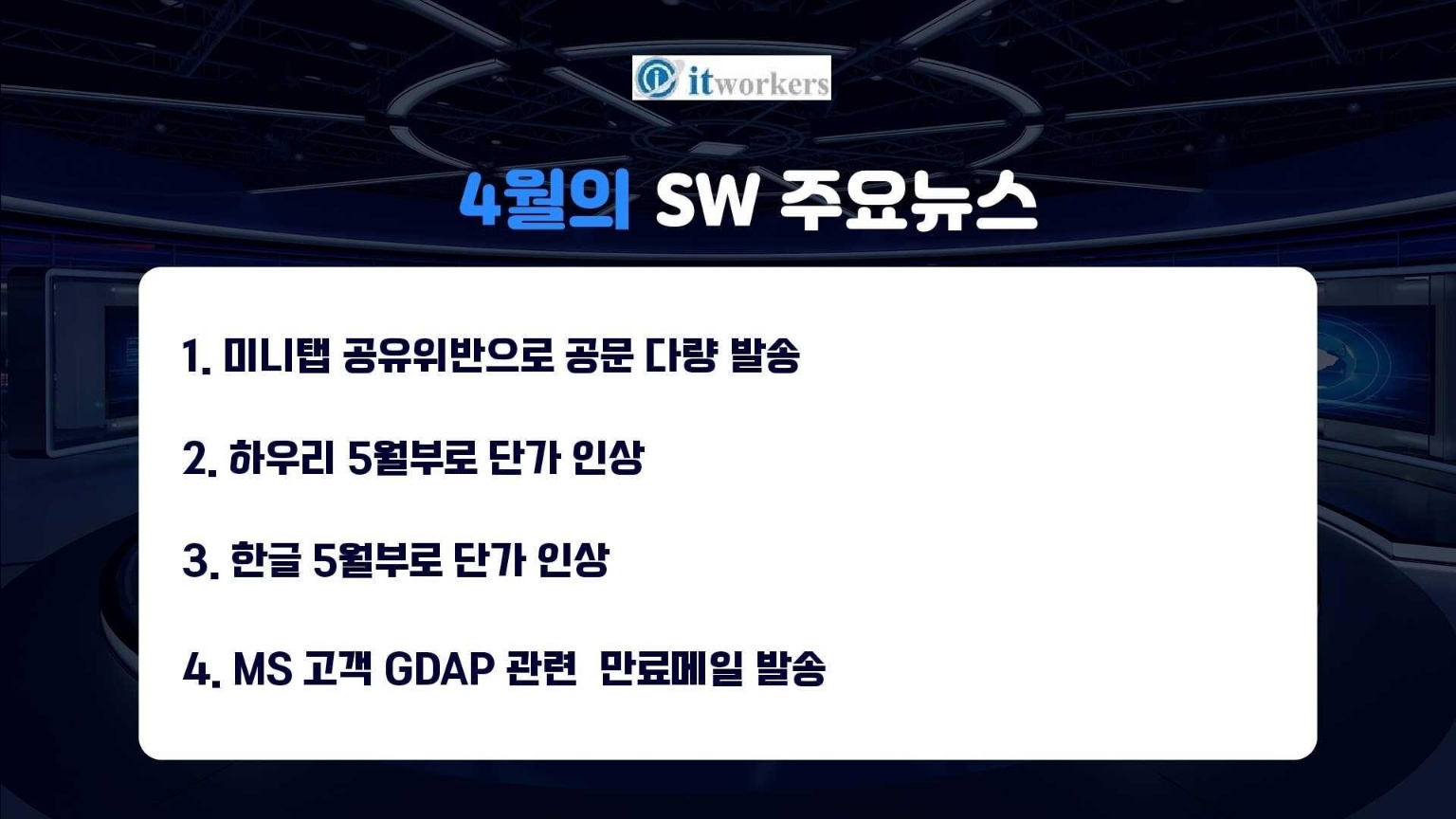 itworkers

4월의 SW 주요뉴스

1. 미니탭 공유위반으로 공문 다량 발송

2. 하우리 5월부로 단가 인상

3. 한글 5월부로 단가 인상

4. MS 고객 GDAP 관련 만료메일 발송